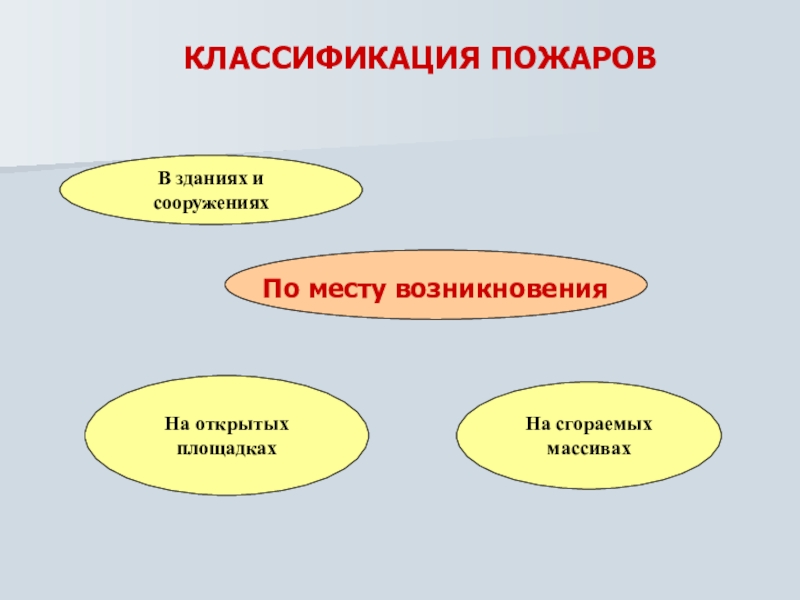 КЛАССИФИКАЦИЯ ПОЖАРОВ

В зданиях и сооружениях

По месту возникновения

На открытых площадках

На сгораемых массивах